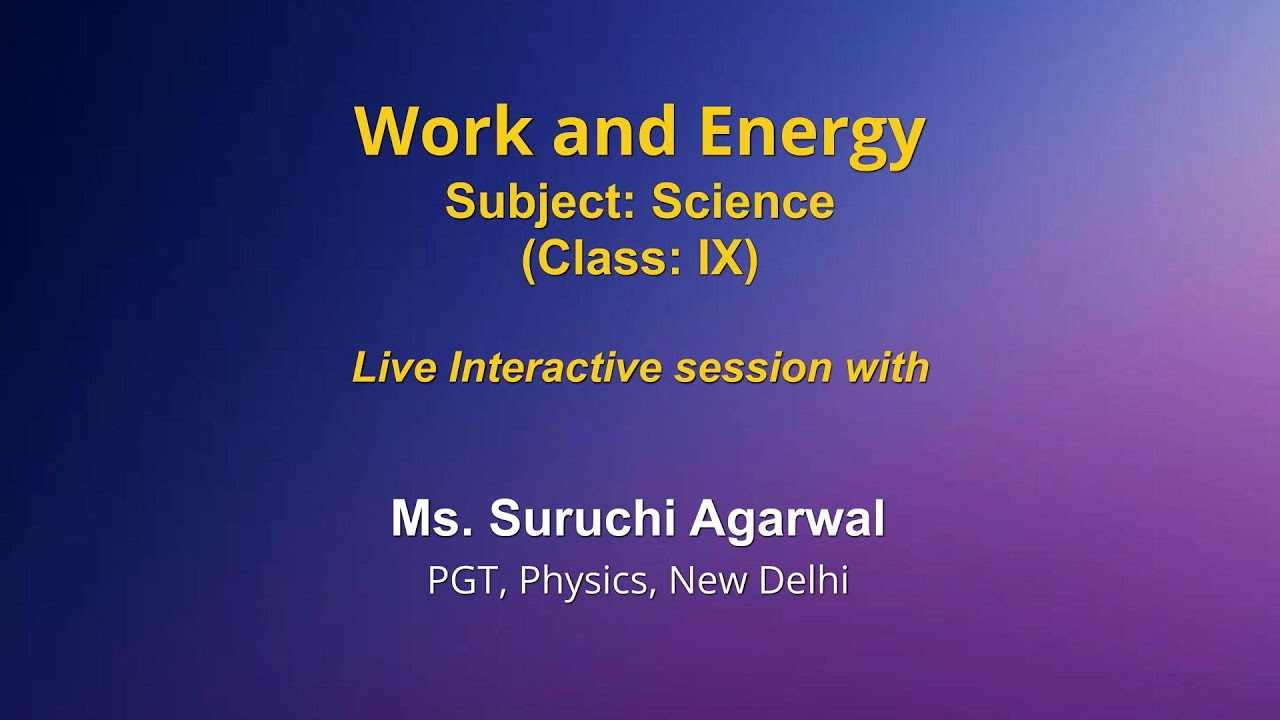 Work and Energy
Subject: Science
(Class: IX)

Live Interactive session with

Ms. Suruchi Agarwal
PGT, Physics, New Delhi